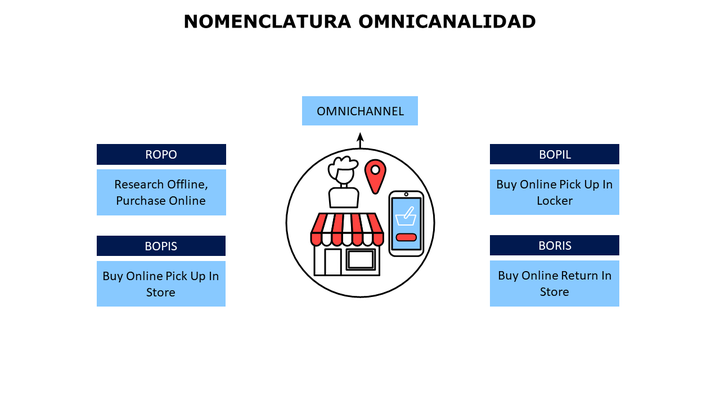 NOMENCLATURA OMNICANALIDAD

OMNICHANNEL

ROPO

Research Offline, Purchase Online

BOPIS

Buy Online Pick Up In Store

BOPIL

Buy Online Pick Up In Locker

BORIS

Buy Online Return In Store